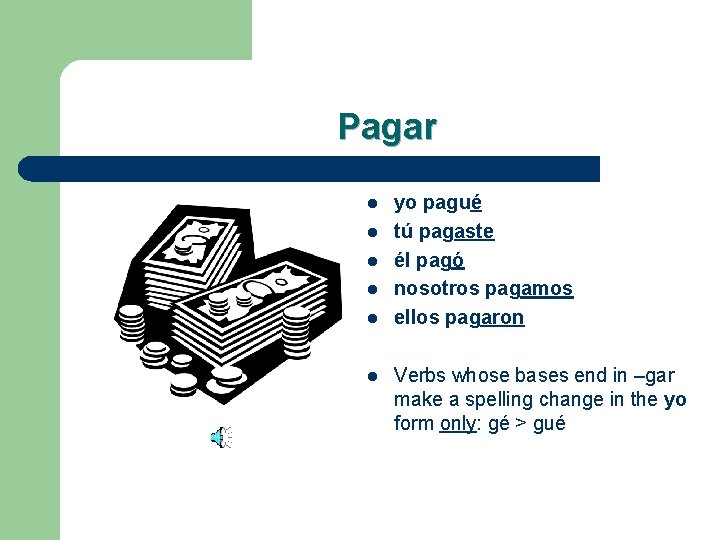 Pagar

- yo pagué
- tú pagaste
- él pagó
- nosotros pagamos
- ellos pagaron

- Verbs whose bases end in –gar make a spelling change in the yo form only: gé > gué